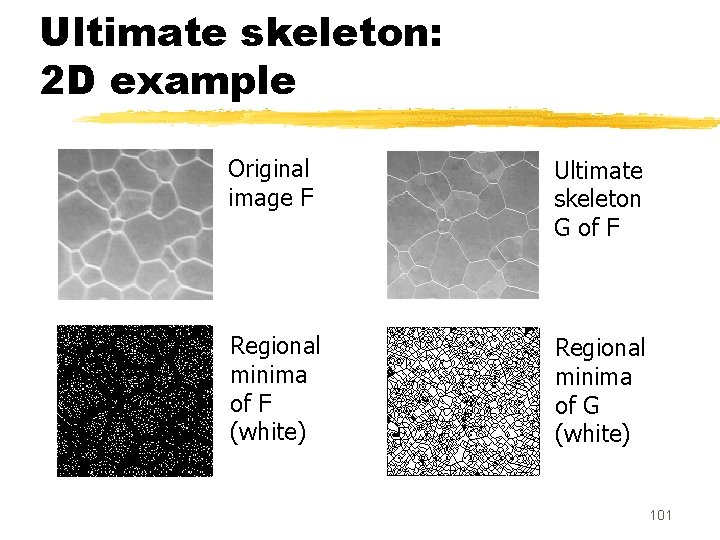 Ultimate skeleton:
2D example

Original image F

Ultimate skeleton G of F

Regional minima of F (white)

Regional minima of G (white)

101